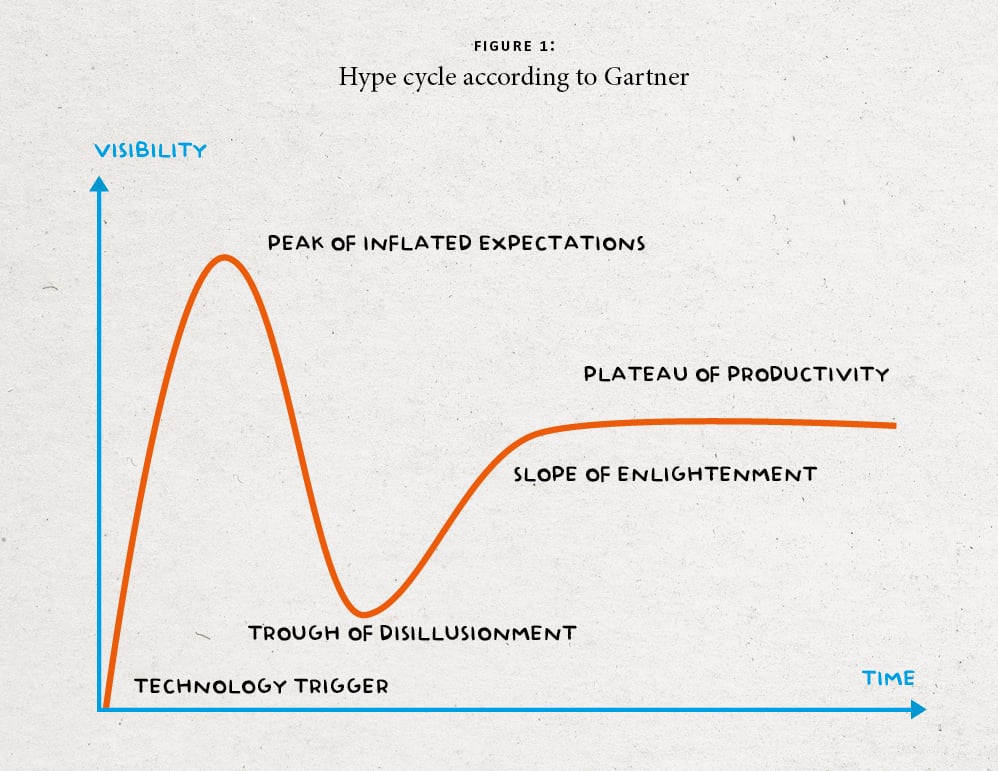 FIGURE 1:
Hype cycle according to Gartner

VISIBILITY

PEAK OF INFLATED EXPECTATIONS

PLATEAU OF PRODUCTIVITY

SLOPE OF ENLIGHTENMENT

TROUGH OF DISILLUSIONMENT

TECHNOLOGY TRIGGER

TIME